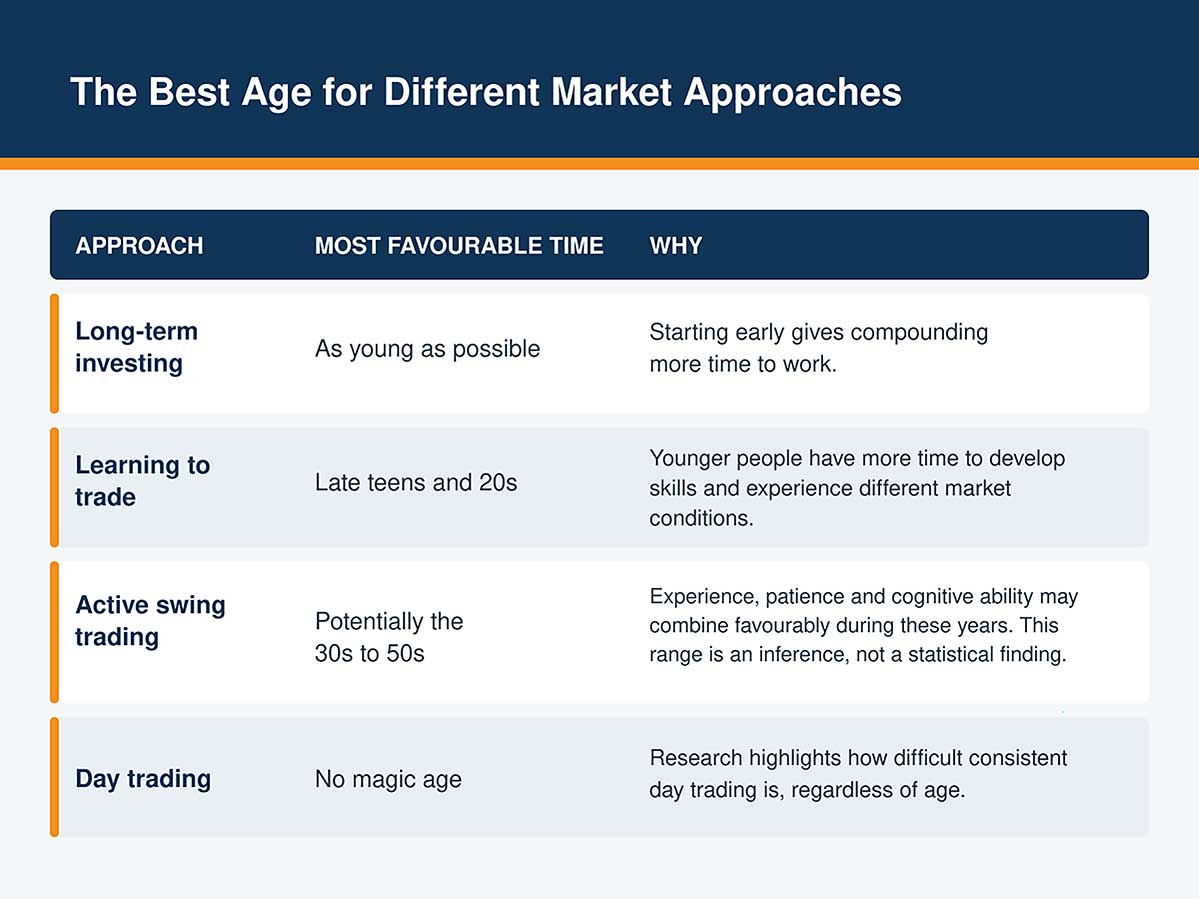 The Best Age for Different Market Approaches

| APPROACH | MOST FAVOURABLE TIME | WHY |
|---|---|---|
| Long-term investing | As young as possible | Starting early gives compounding more time to work. |
| Learning to trade | Late teens and 20s | Younger people have more time to develop skills and experience different market conditions. |
| Active swing trading | Potentially the 30s to 50s | Experience, patience and cognitive ability may combine favourably during these years. This range is an inference, not a statistical finding. |
| Day trading | No magic age | Research highlights how difficult consistent day trading is, regardless of age. |